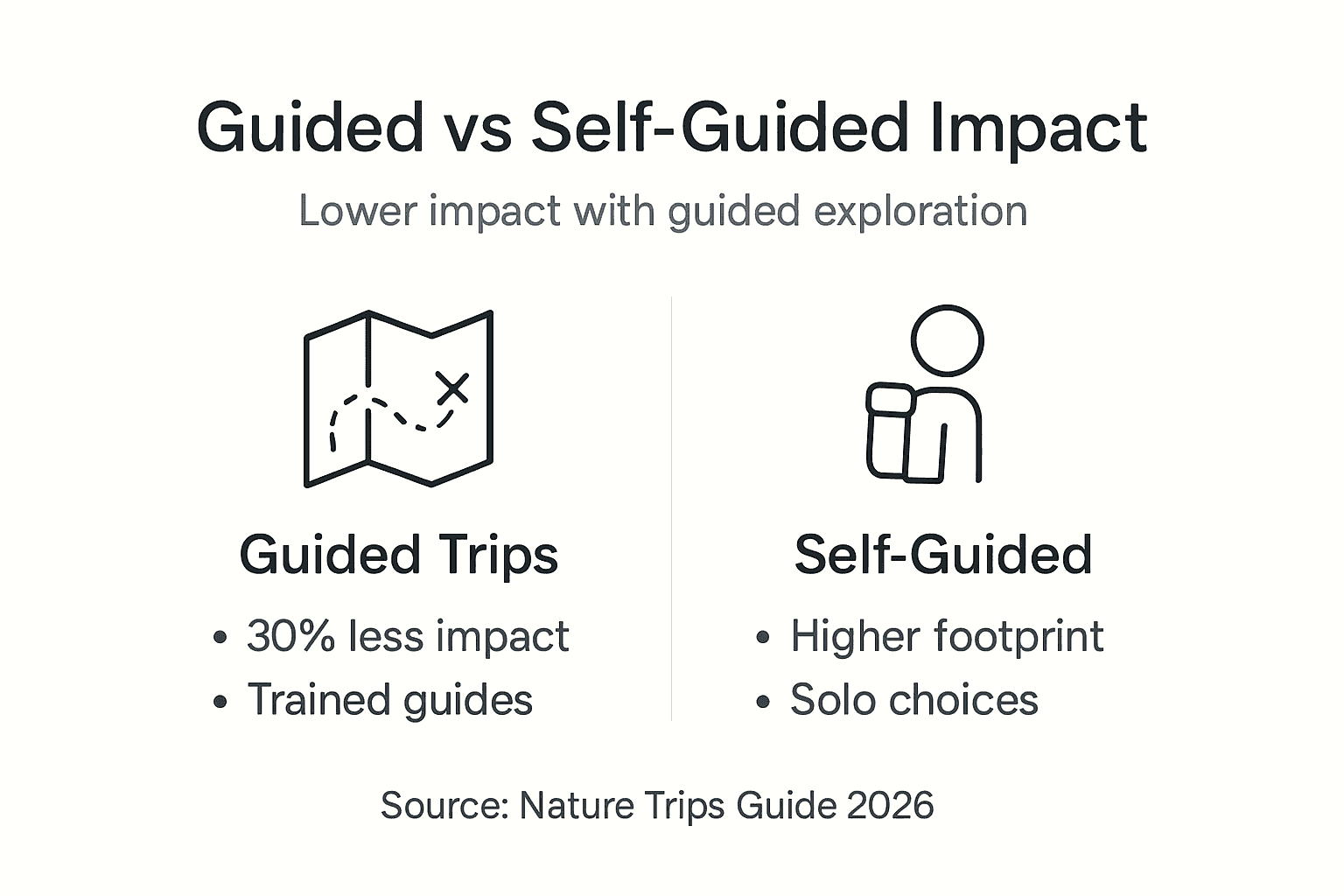 Guided vs Self-Guided Impact

Lower impact with guided exploration

Guided Trips

• 30% less impact
• Trained guides

Self-Guided

• Higher footprint
• Solo choices

Source: Nature Trips Guide 2026